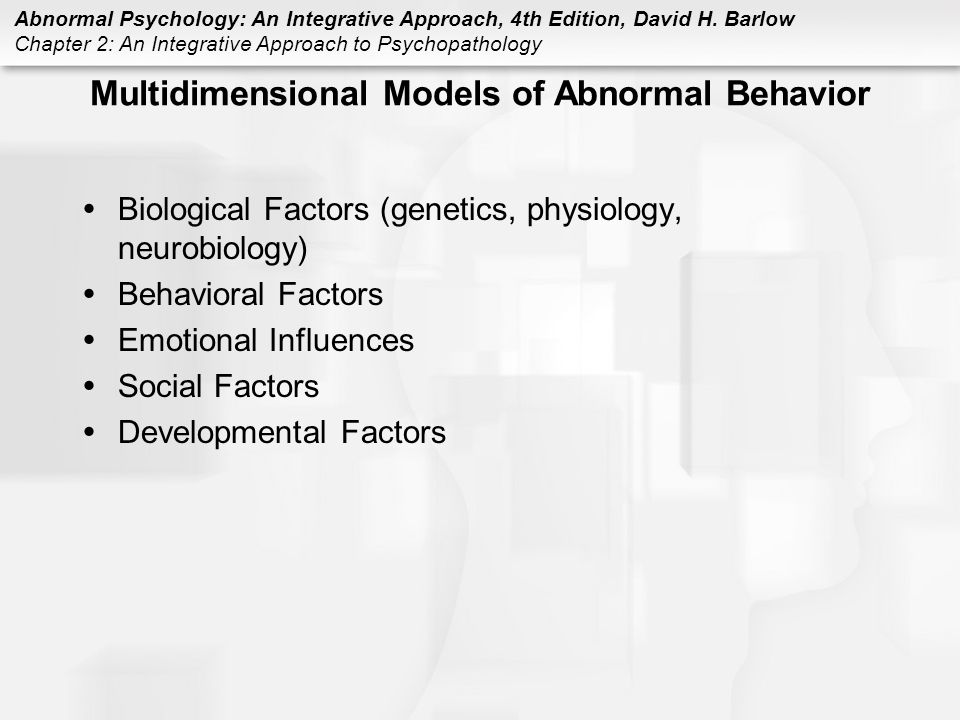 Abnormal Psychology: An Integrative Approach, 4th Edition, David H. Barlow
Chapter 2: An Integrative Approach to Psychopathology

Multidimensional Models of Abnormal Behavior

• Biological Factors (genetics, physiology, neurobiology)
• Behavioral Factors
• Emotional Influences
• Social Factors
• Developmental Factors